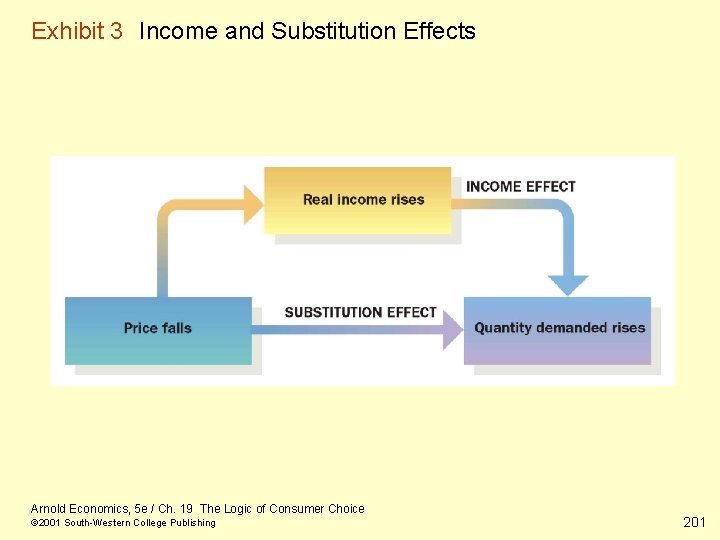 Exhibit 3 Income and Substitution Effects

Real income rises

INCOME EFFECT

Price falls

SUBSTITUTION EFFECT

Quantity demanded rises

Arnold Economics, 5e / Ch. 19 The Logic of Consumer Choice
©2001 South-Western College Publishing

201